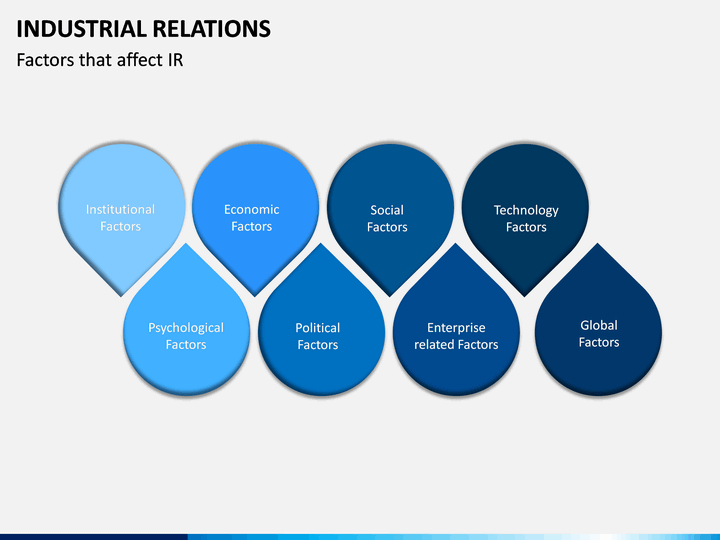 INDUSTRIAL RELATIONS

Factors that affect IR

Institutional Factors

Economic Factors

Social Factors

Technology Factors

Psychological Factors

Political Factors

Enterprise related Factors

Global Factors